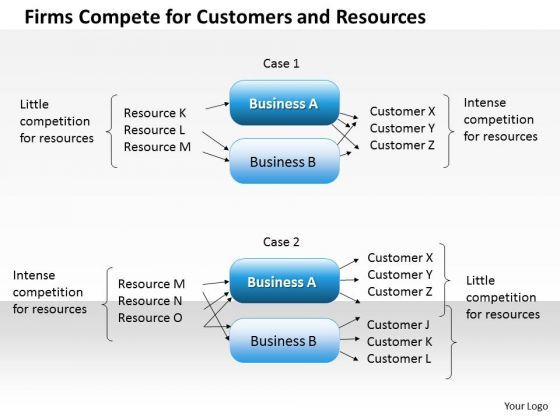 Firms Compete for Customers and Resources

Case 1

Little competition for resources

Resource K
Resource L
Resource M

Business A

Business B

Customer X
Customer Y
Customer Z

Intense competition for resources

Case 2

Intense competition for resources

Resource M
Resource N
Resource O

Business A

Business B

Customer X
Customer Y
Customer Z

Customer J
Customer K
Customer L

Little competition for resources

Your Logo